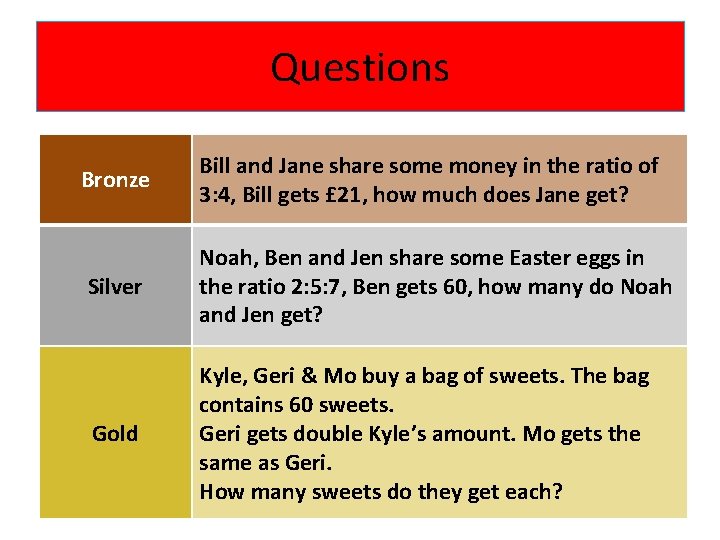 Questions

| Bronze | Bill and Jane share some money in the ratio of 3:4, Bill gets £21, how much does Jane get? |
|---|---|
| Silver | Noah, Ben and Jen share some Easter eggs in the ratio 2:5:7, Ben gets 60, how many do Noah and Jen get? |
| Gold | Kyle, Geri & Mo buy a bag of sweets. The bag contains 60 sweets. Geri gets double Kyle's amount. Mo gets the same as Geri. How many sweets do they get each? |